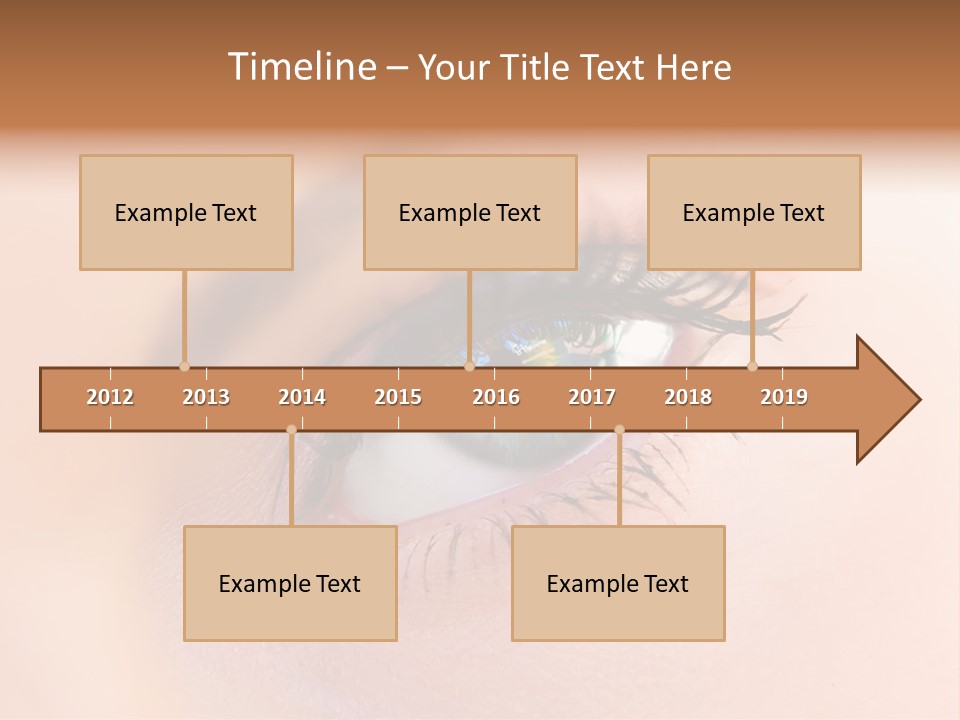 Timeline – Your Title Text Here

Example Text

Example Text

Example Text

2012 2013 2014 2015 2016 2017 2018 2019

Example Text

Example Text